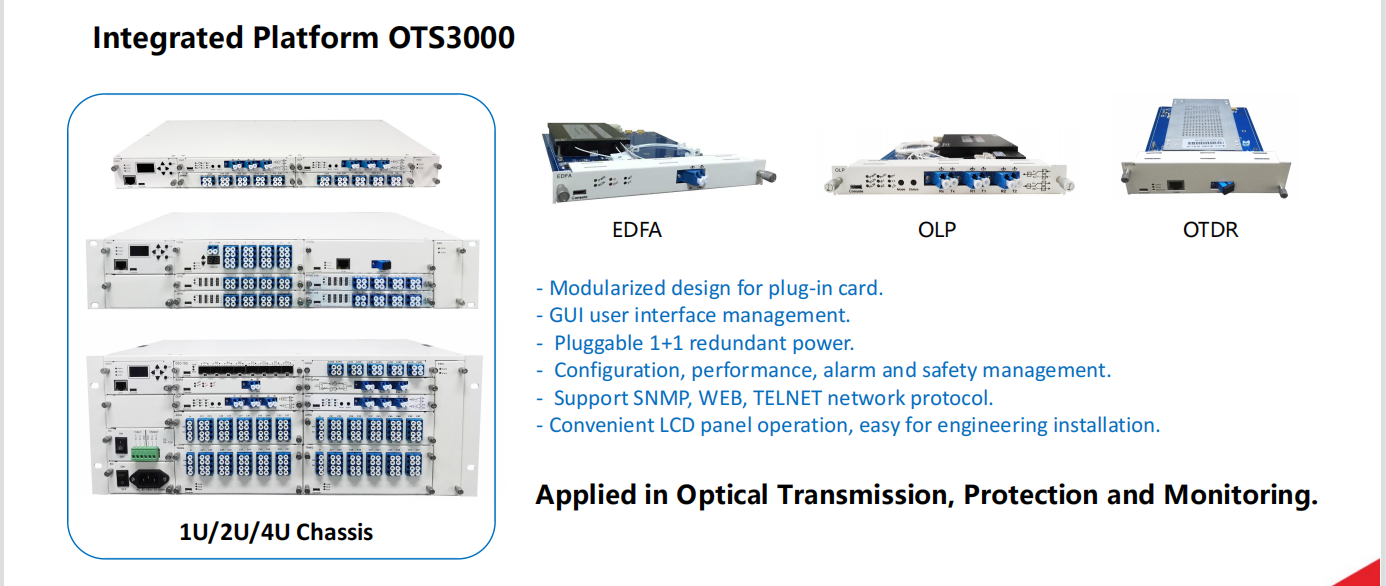 Integrated Platform OTS3000

1U/2U/4U Chassis

EDFA

OLP

OTDR

- Modularized design for plug-in card.
- GUI user interface management.
- Pluggable 1+1 redundant power.
- Configuration, performance, alarm and safety management.
- Support SNMP, WEB, TELNET network protocol.
- Convenient LCD panel operation, easy for engineering installation.

Applied in Optical Transmission, Protection and Monitoring.